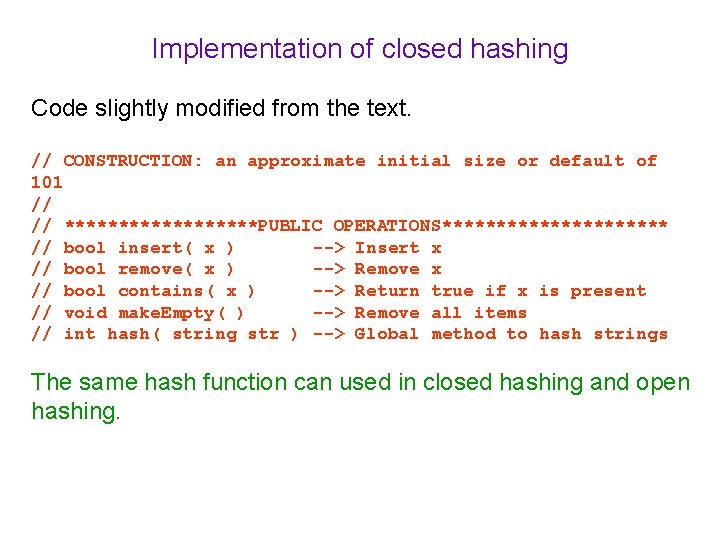 Implementation of closed hashing

Code slightly modified from the text.

// CONSTRUCTION: an approximate initial size or default of 101
//
// ******************PUBLIC OPERATIONS*********************
// bool insert( x )       --> Insert x
// bool remove( x )       --> Remove x
// bool contains( x )     --> Return true if x is present
// void makeEmpty( )      --> Remove all items
// int hash( string str ) --> Global method to hash strings

The same hash function can used in closed hashing and open hashing.